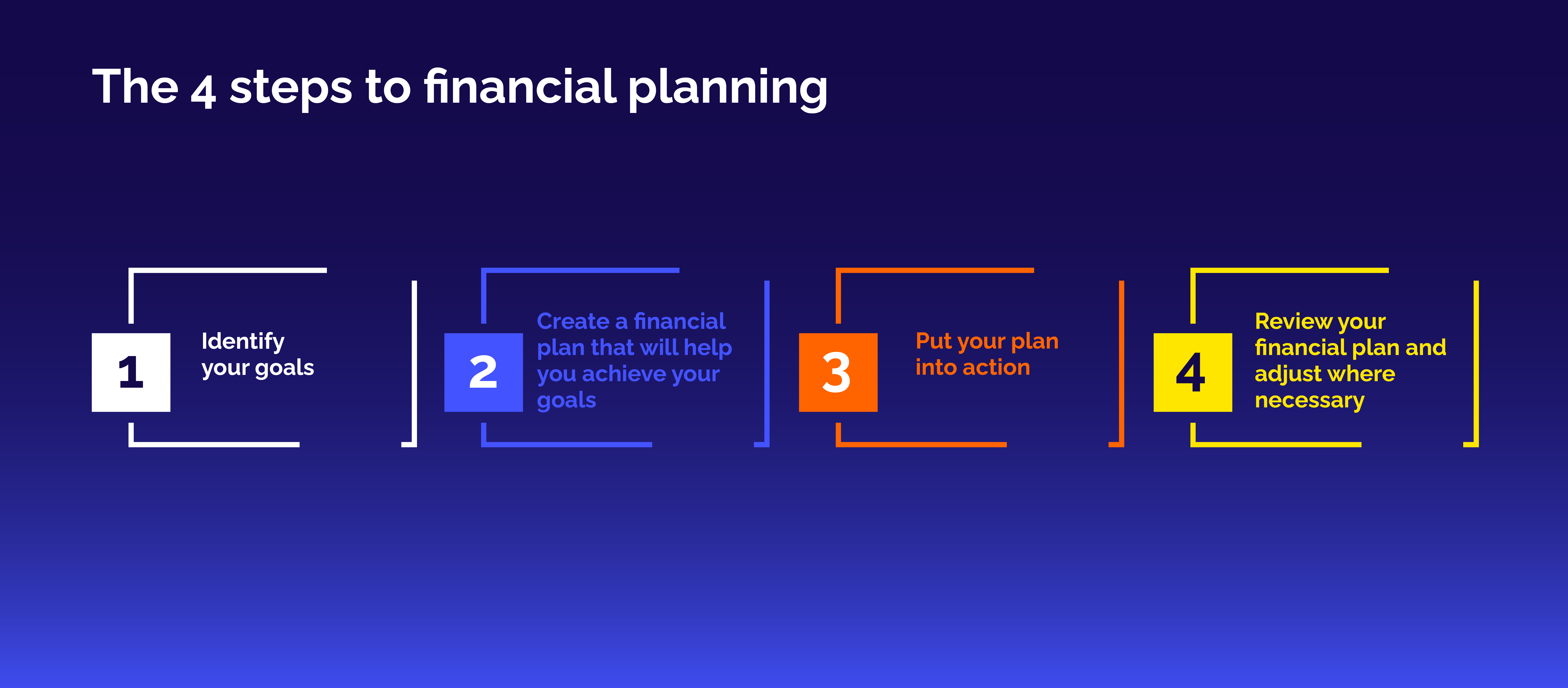 The 4 steps to financial planning

1 Identify your goals

2 Create a financial plan that will help you achieve your goals

3 Put your plan into action

4 Review your financial plan and adjust where necessary